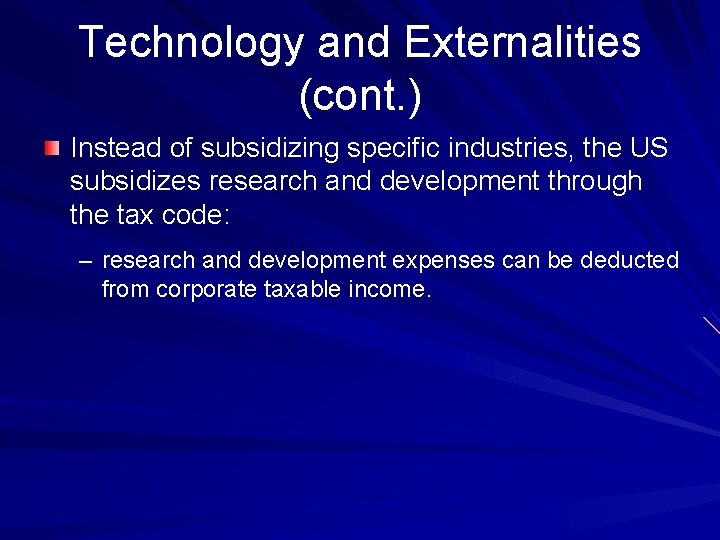 Technology and Externalities (cont.)

Instead of subsidizing specific industries, the US subsidizes research and development through the tax code:

– research and development expenses can be deducted from corporate taxable income.